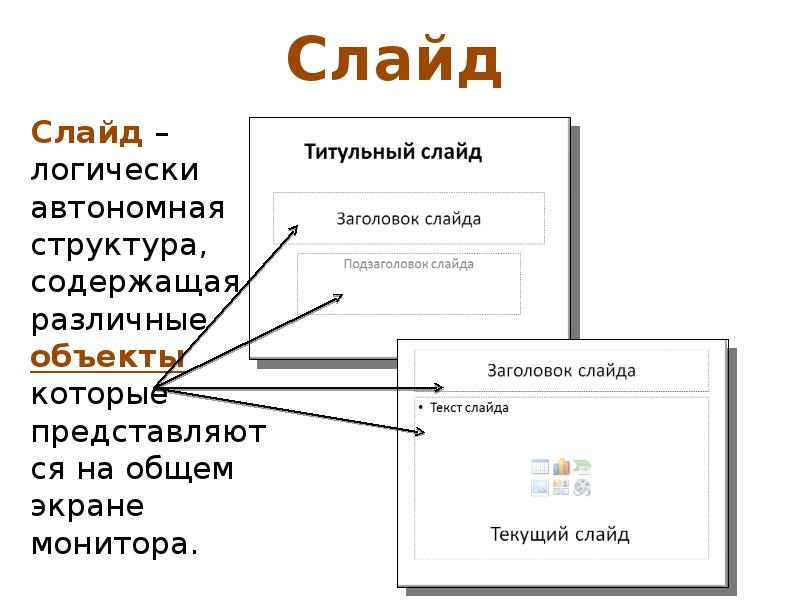 Слайд

Слайд – логически автономная структура, содержащая различные объекты которые представляются на общем экране монитора.

Титульный слайд

Заголовок слайда

Подзаголовок слайда

Заголовок слайда

• Текст слайда

Текущий слайд